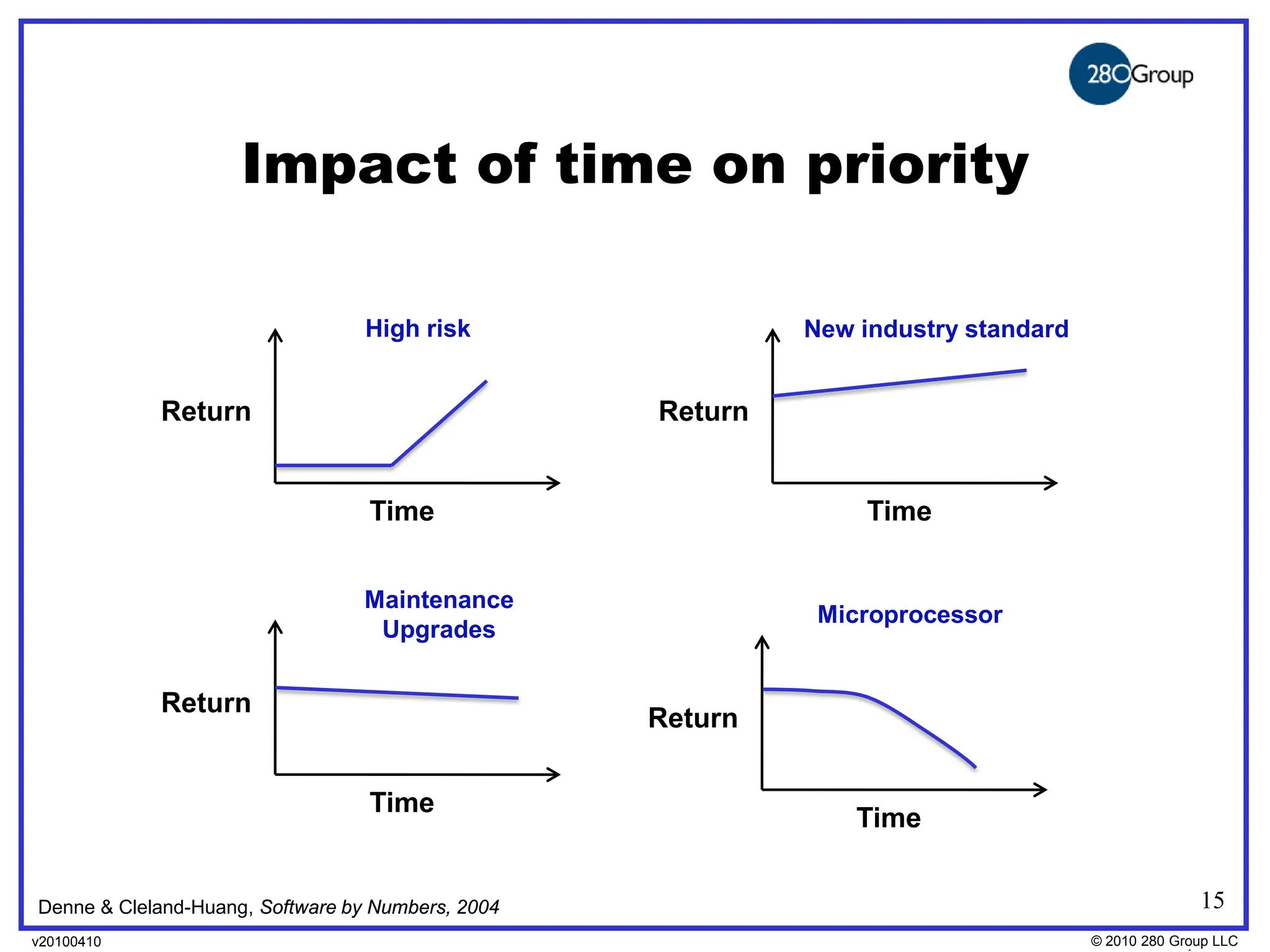 280Group

Impact of time on priority

High risk

Return

Time

New industry standard

Return

Time

Maintenance Upgrades

Return

Time

Microprocessor

Return

Time

Denne & Cleland-Huang, Software by Numbers, 2004

15

v20100410

© 2010 280 Group LLC